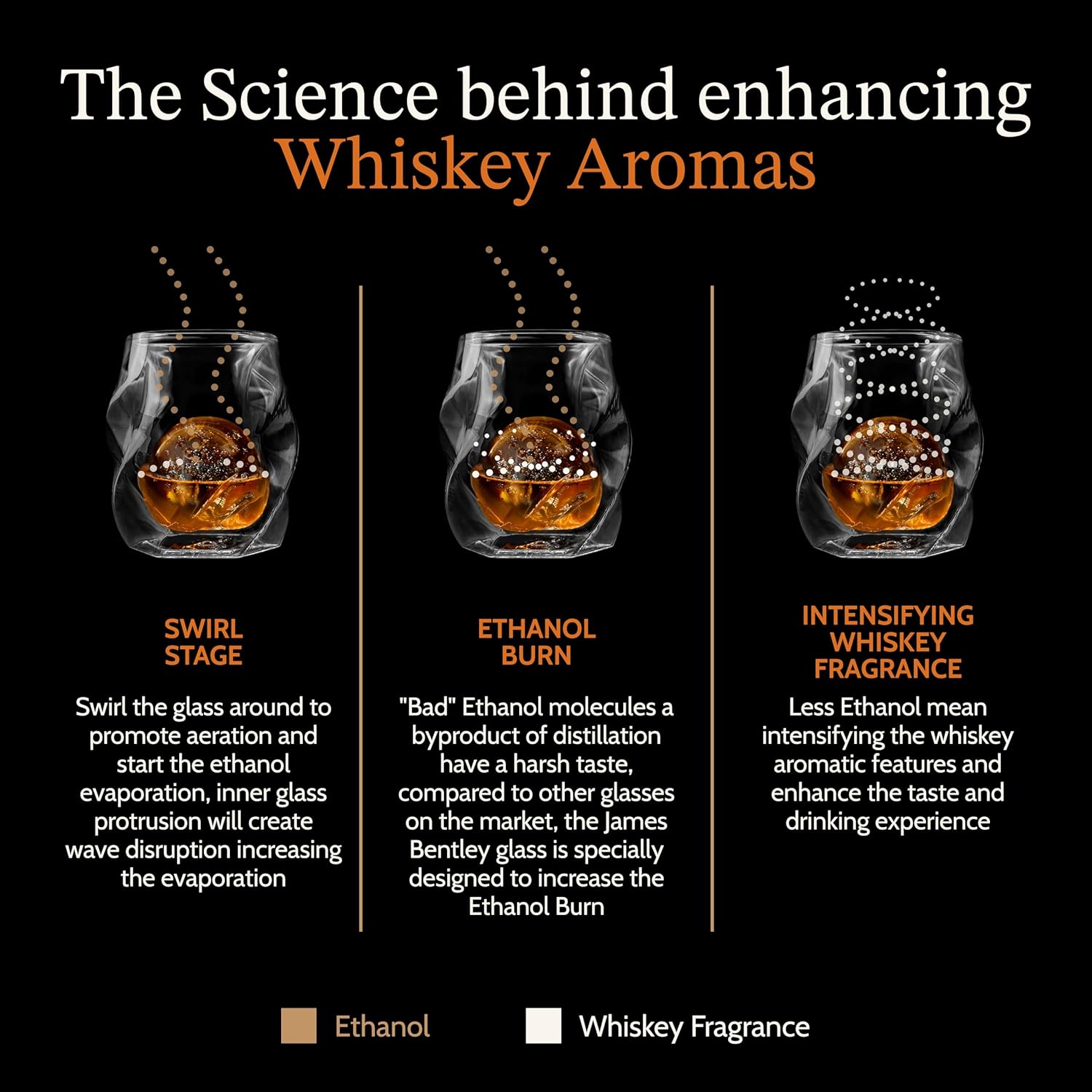 The Science behind enhancing Whiskey Aromas

SWIRL STAGE

Swirl the glass around to promote aeration and start the ethanol evaporation, inner glass protrusion will create wave disruption increasing the evaporation

ETHANOL BURN

"Bad" Ethanol molecules a byproduct of distillation have a harsh taste, compared to other glasses on the market, the James Bentley glass is specially designed to increase the Ethanol Burn

INTENSIFYING WHISKEY FRAGRANCE

Less Ethanol mean intensifying the whiskey aromatic features and enhance the taste and drinking experience

Ethanol

Whiskey Fragrance